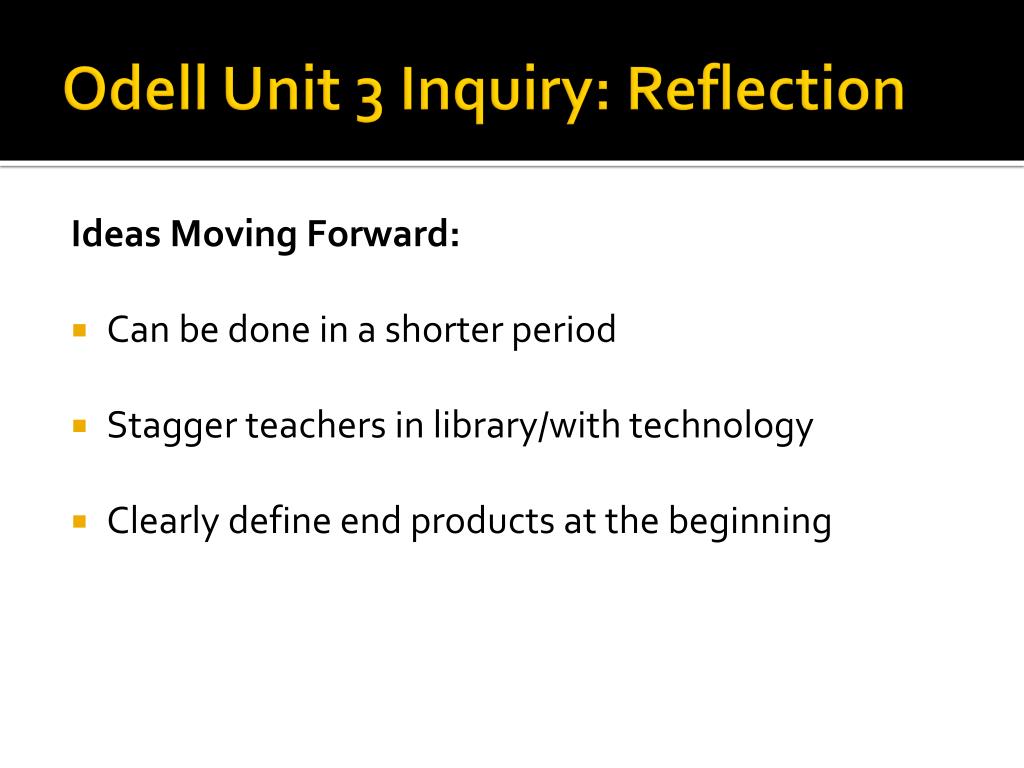 Odell Unit 3 Inquiry: Reflection

Ideas Moving Forward:

Can be done in a shorter period

Stagger teachers in library/with technology

Clearly define end products at the beginning